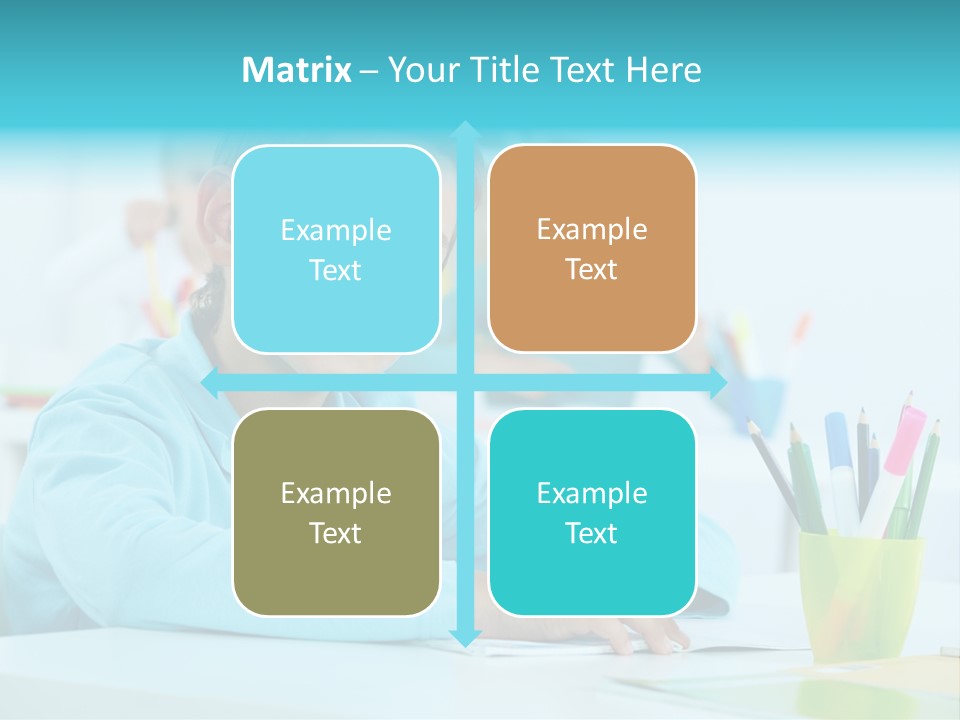 Matrix – Your Title Text Here

Example Text

Example Text

Example Text

Example Text